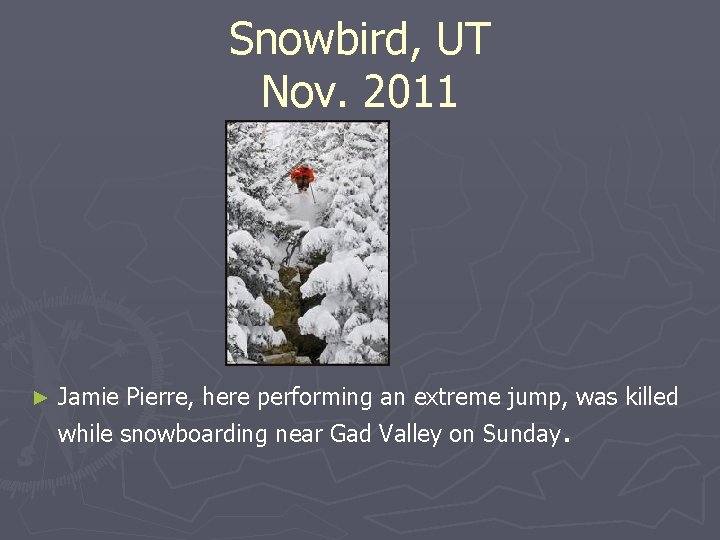 Snowbird, UT
Nov. 2011

► Jamie Pierre, here performing an extreme jump, was killed while snowboarding near Gad Valley on Sunday.